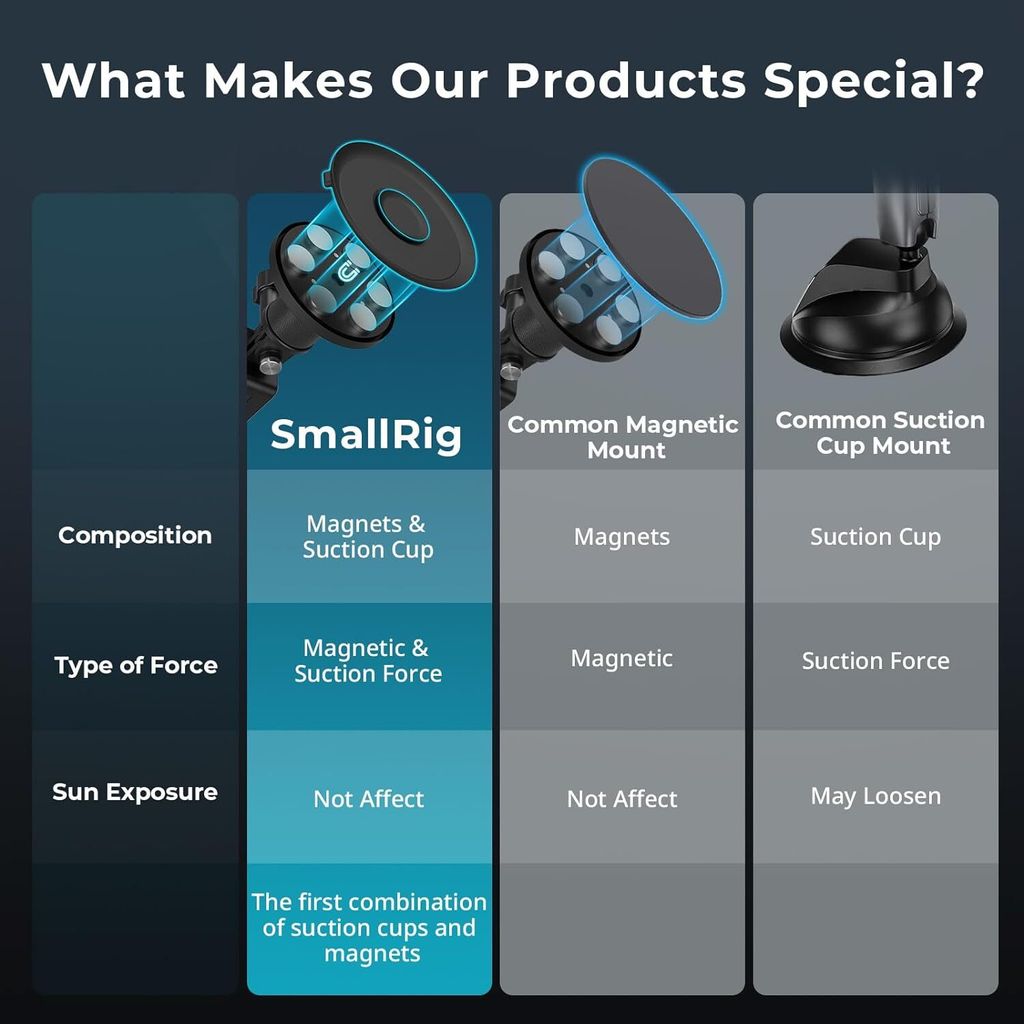 What Makes Our Products Special?

| | SmallRig | Common Magnetic Mount | Common Suction Cup Mount |
|---|---|---|---|
| Composition | Magnets & Suction Cup | Magnets | Suction Cup |
| Type of Force | Magnetic & Suction Force | Magnetic | Suction Force |
| Sun Exposure | Not Affect | Not Affect | May Loosen |
| | The first combination of suction cups and magnets | | |